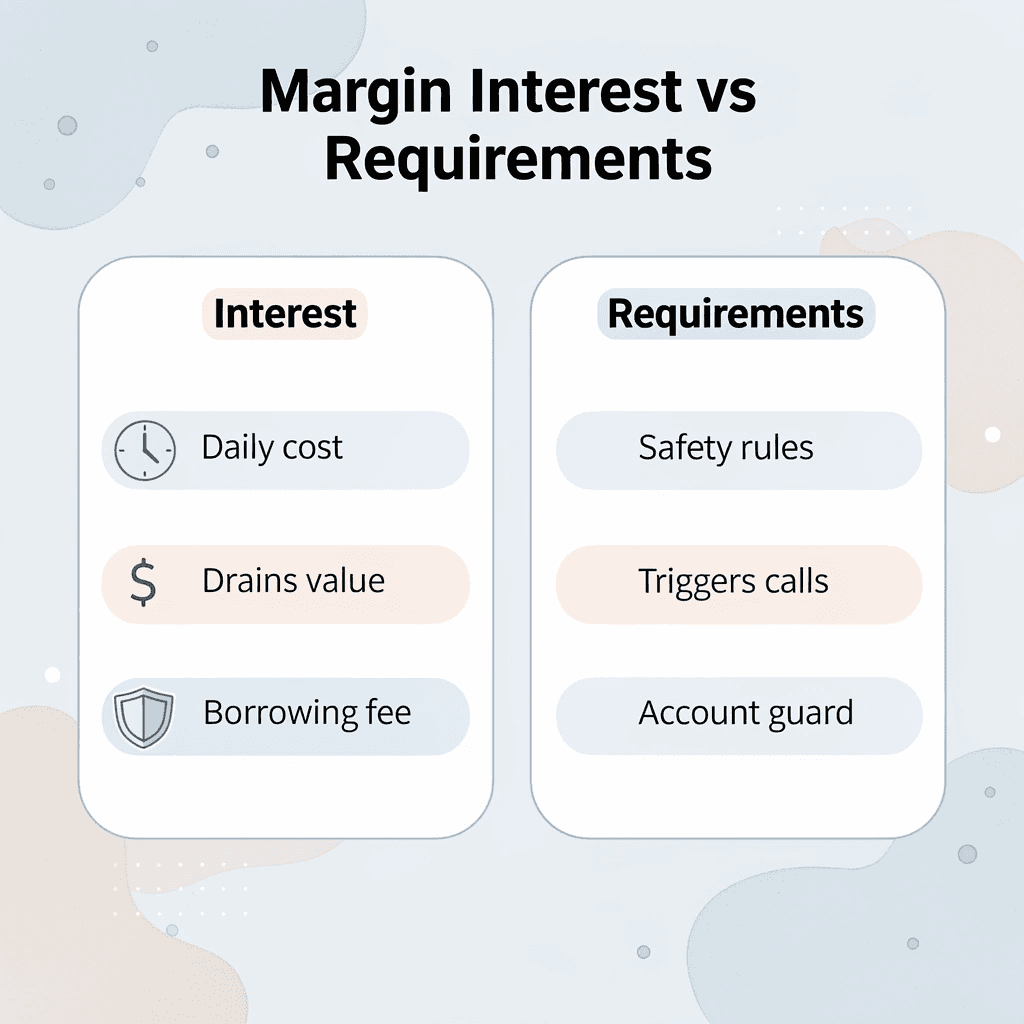 Margin Interest vs Requirements

Interest

Daily cost

$ Drains value

Borrowing fee

Requirements

Safety rules

Triggers calls

Account guard